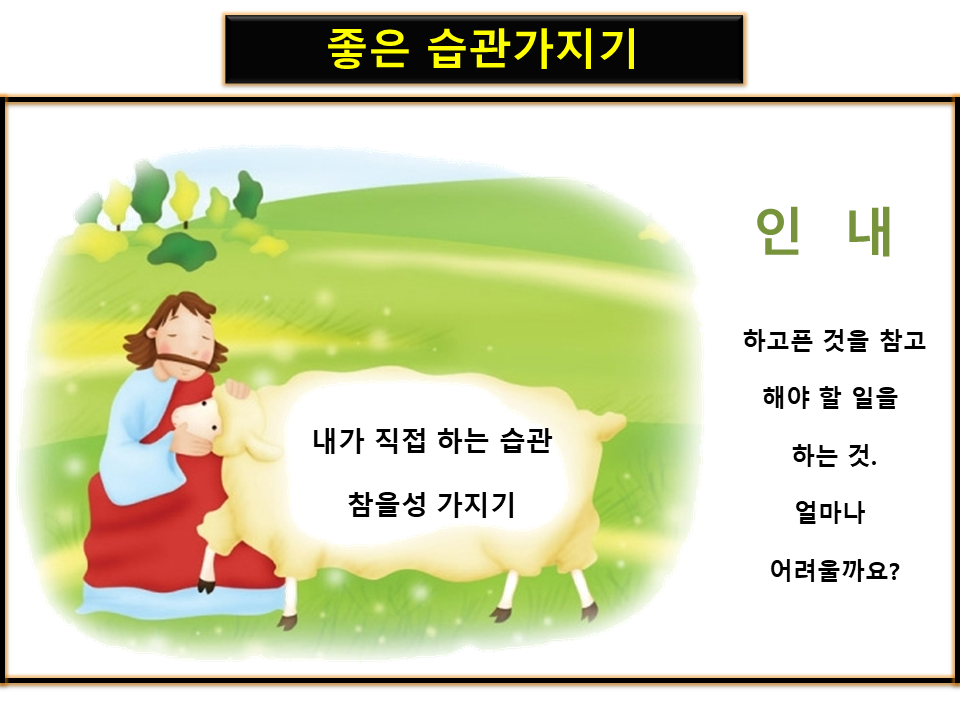 좋은 습관가지기

내가 직접 하는 습관

참을성 가지기

인 내

하고픈 것을 참고

해야 할 일을

하는 것.

얼마나

어려울까요?